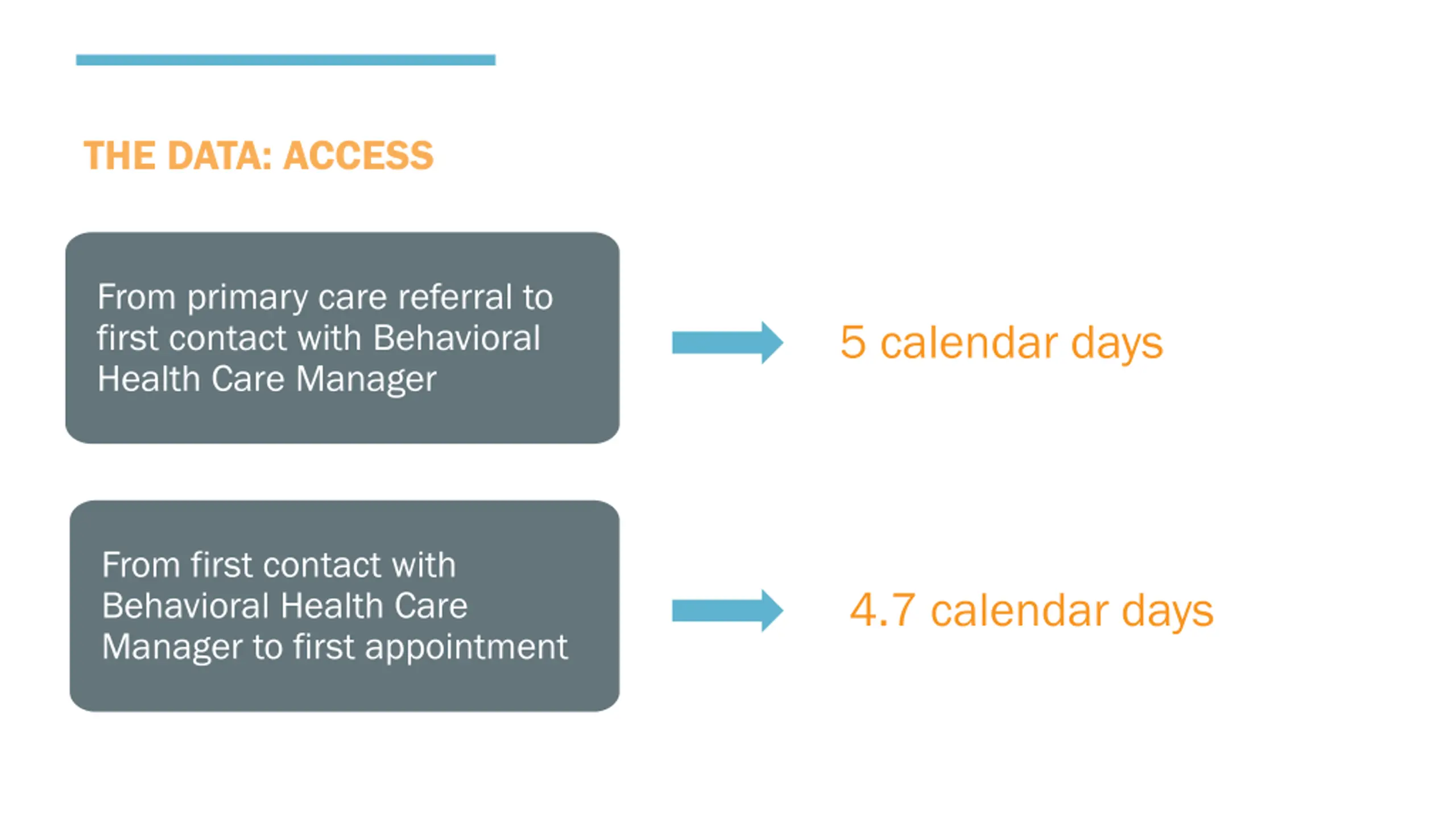 THE DATA: ACCESS

From primary care referral to first contact with Behavioral Health Care Manager

5 calendar days

From first contact with Behavioral Health Care Manager to first appointment

4.7 calendar days